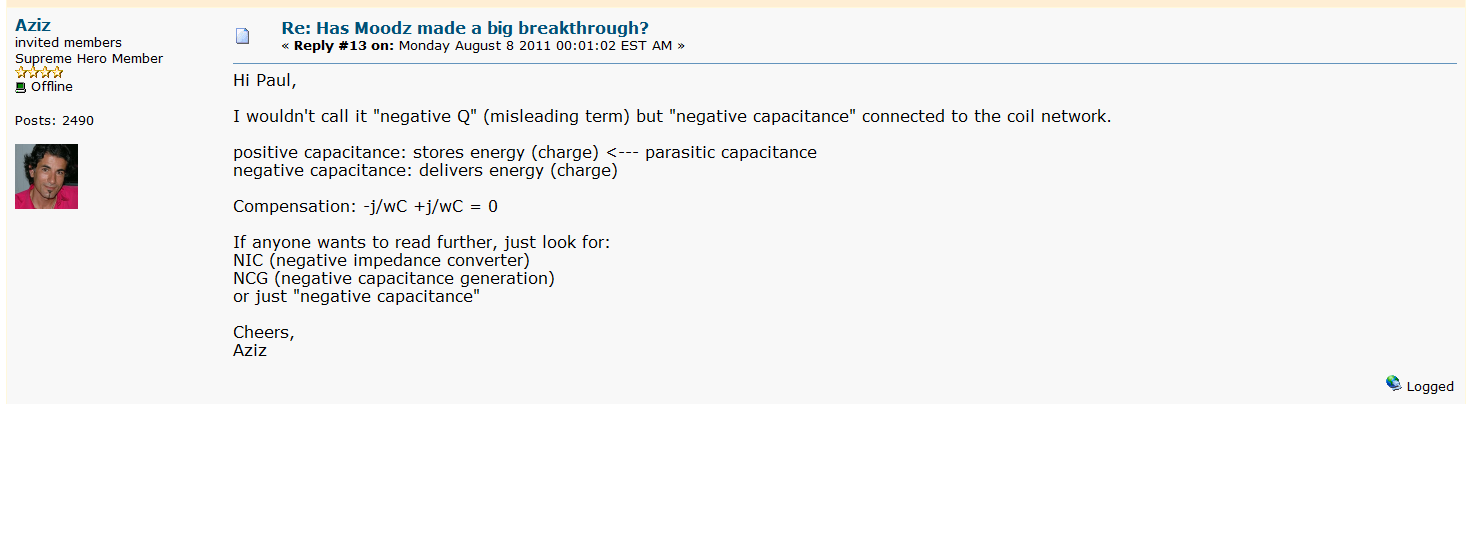 Aziz
invited members
Supreme Hero Member
Offline

Posts: 2490

Re: Has Moodz made a big breakthrough?
« Reply #13 on: Monday August 8 2011 00:01:02 EST AM »

Hi Paul,

I wouldn't call it "negative Q" (misleading term) but "negative capacitance" connected to the coil network.

positive capacitance: stores energy (charge) <--- parasitic capacitance
negative capacitance: delivers energy (charge)

Compensation: -j/wC +j/wC = 0

If anyone wants to read further, just look for:
NIC (negative impedance converter)
NCG (negative capacitance generation)
or just "negative capacitance"

Cheers,
Aziz

Logged